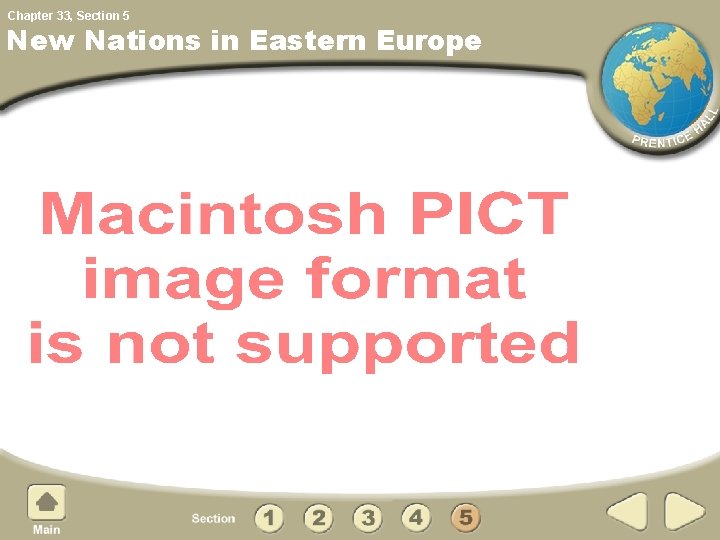 Chapter 33, Section 5

New Nations in Eastern Europe

PRENTICE HALL

Macintosh PICT image format is not supported

Main

Section 1 2 3 4 5